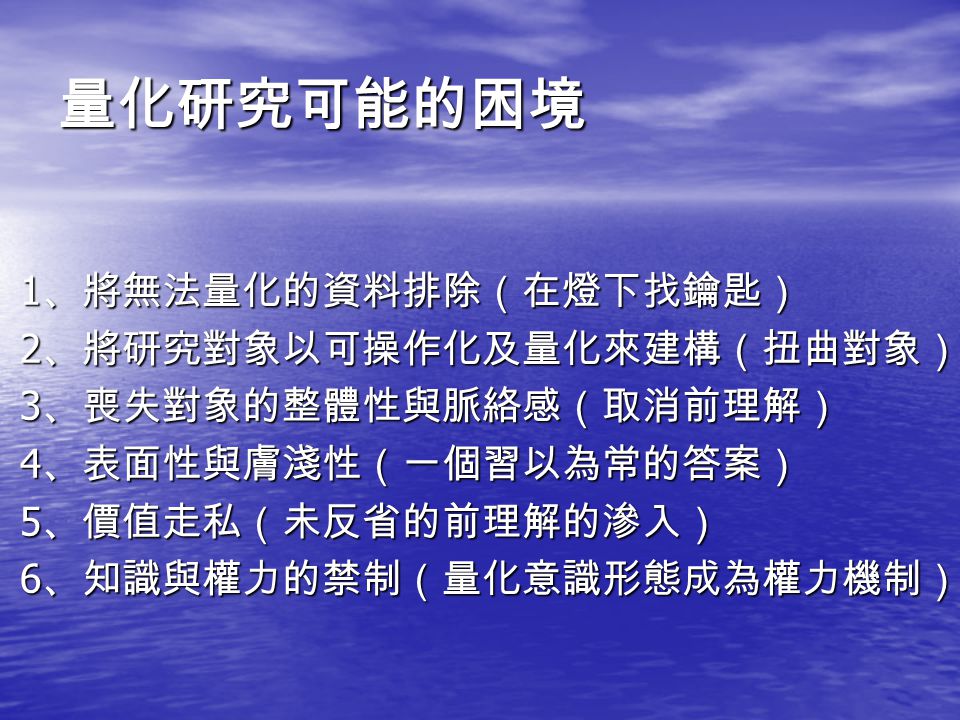 量化研究可能的困境

1、將無法量化的資料排除（在燈下找鑰匙）
2、將研究對象以可操作化及量化來建構（扭曲對象）
3、喪失對象的整體性與脈絡感（取消前理解）
4、表面性與膚淺性（一個習以為常的答案）
5、價值走私（未反省的前理解的滲入）
6、知識與權力的禁制（量化意識形態成為權力機制）